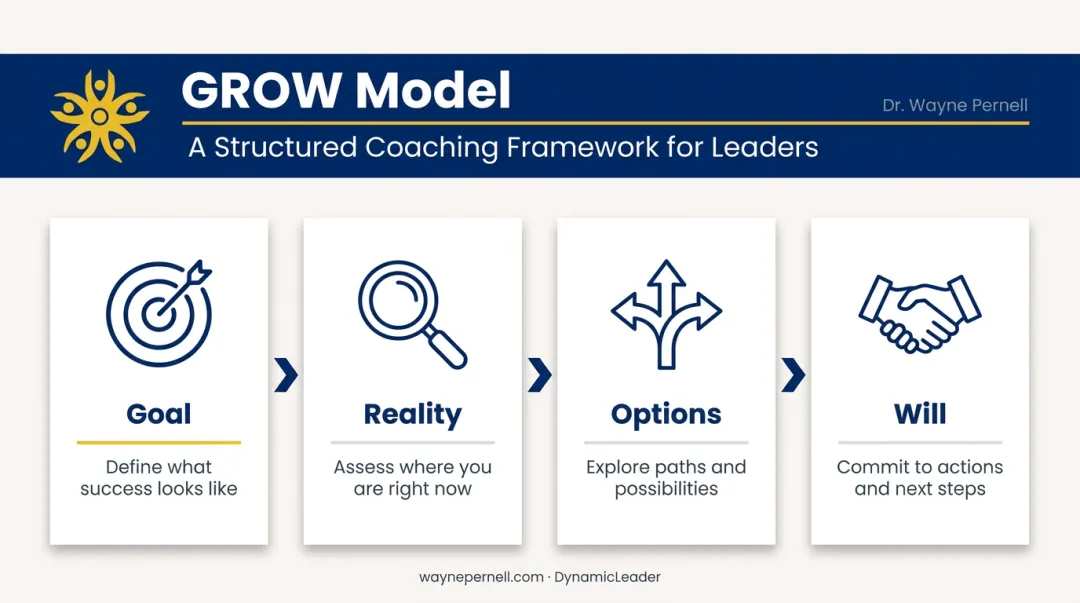 GROW Model

Dr. Wayne Pernell

A Structured Coaching Framework for Leaders

Goal

Define what success looks like

Reality

Assess where you are right now

Options

Explore paths and possibilities

Will

Commit to actions and next steps

waynepernell.com · DynamicLeader